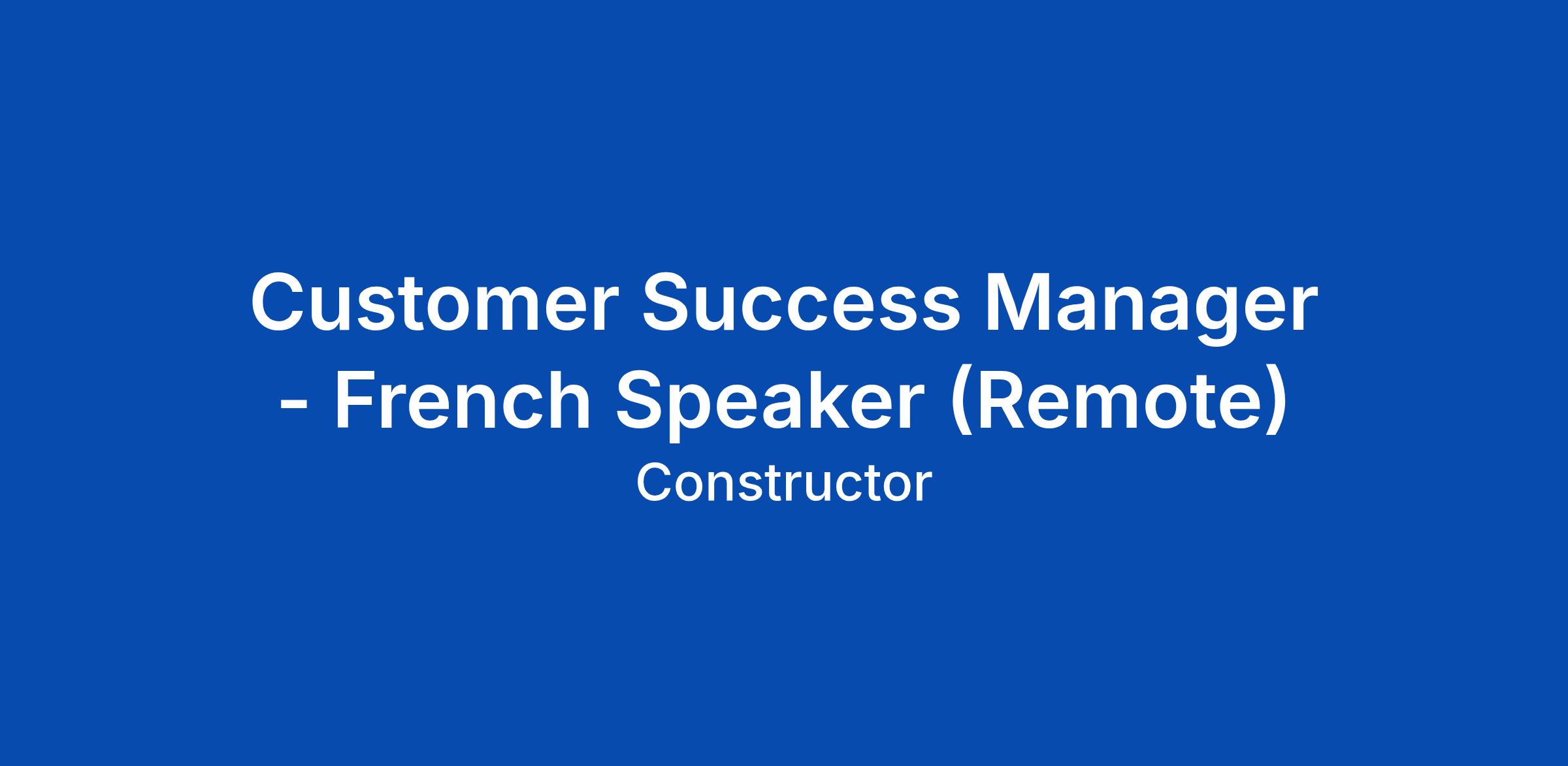 Customer Success Manager - French Speaker (Remote)

Constructor